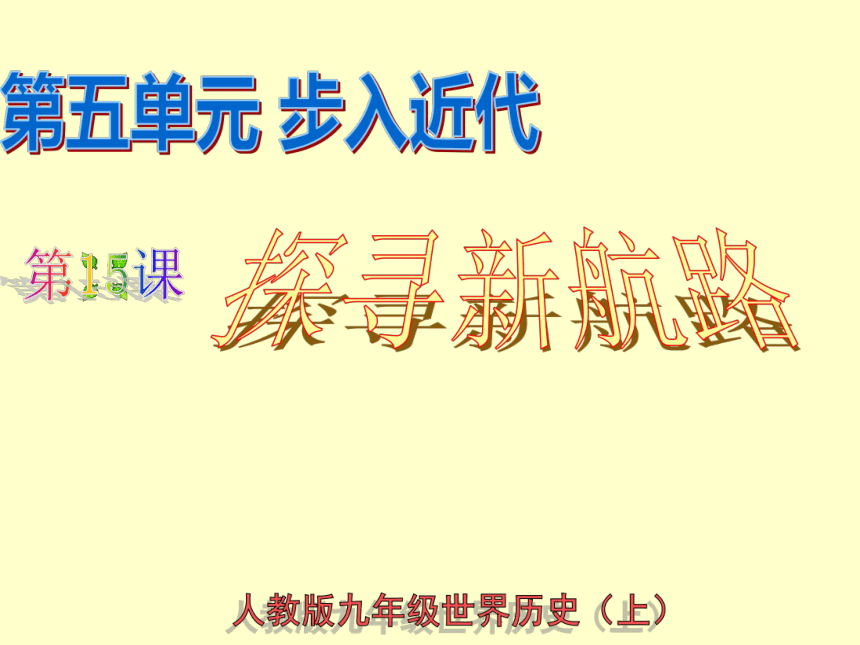 第五单元 步入近代

第15课

探寻新航路

人教版九年级世界历史（上）